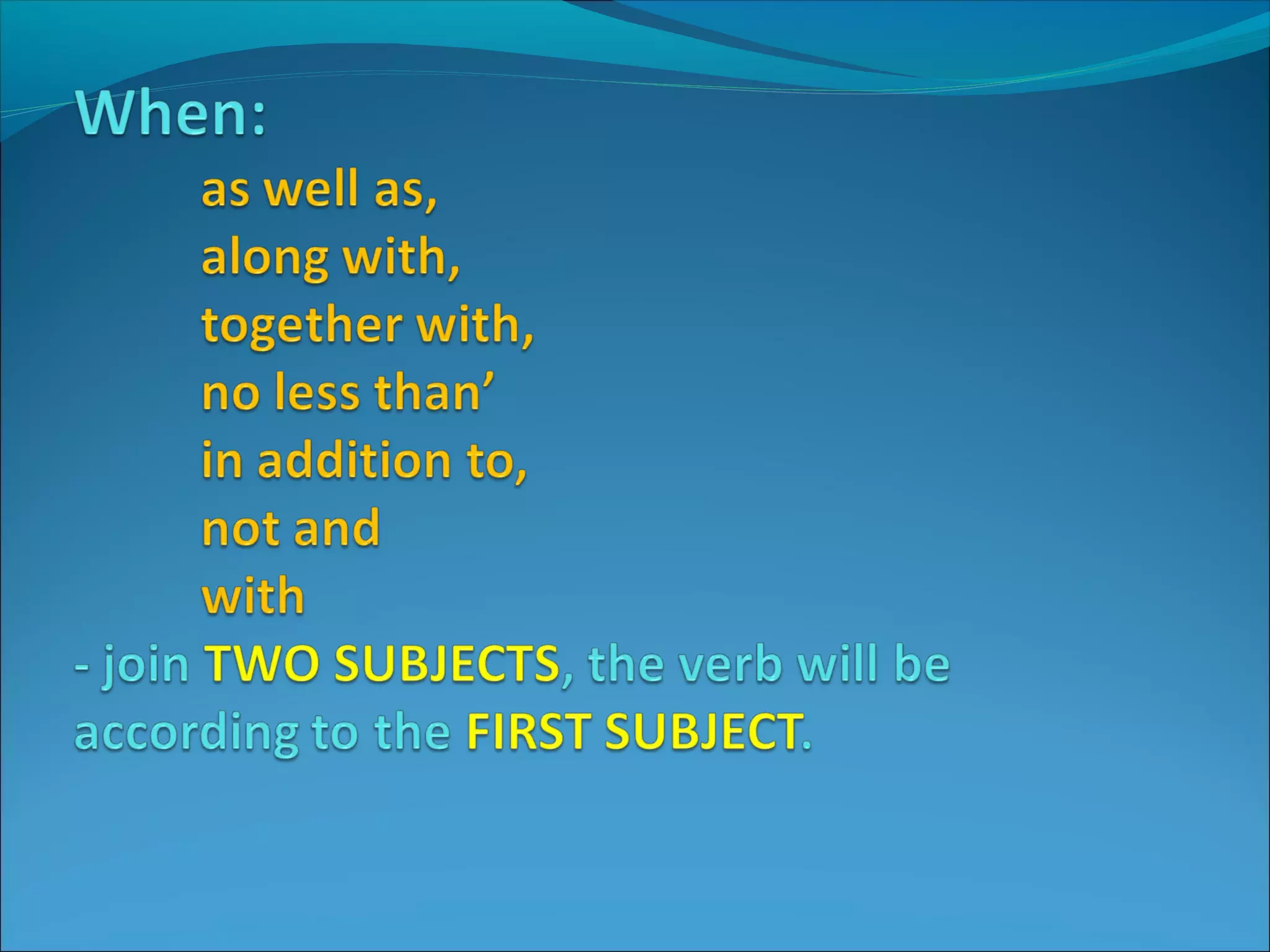 When:

as well as,
along with,
together with,
no less than’
in addition to,
not and
with

- join TWO SUBJECTS, the verb will be according to the FIRST SUBJECT.